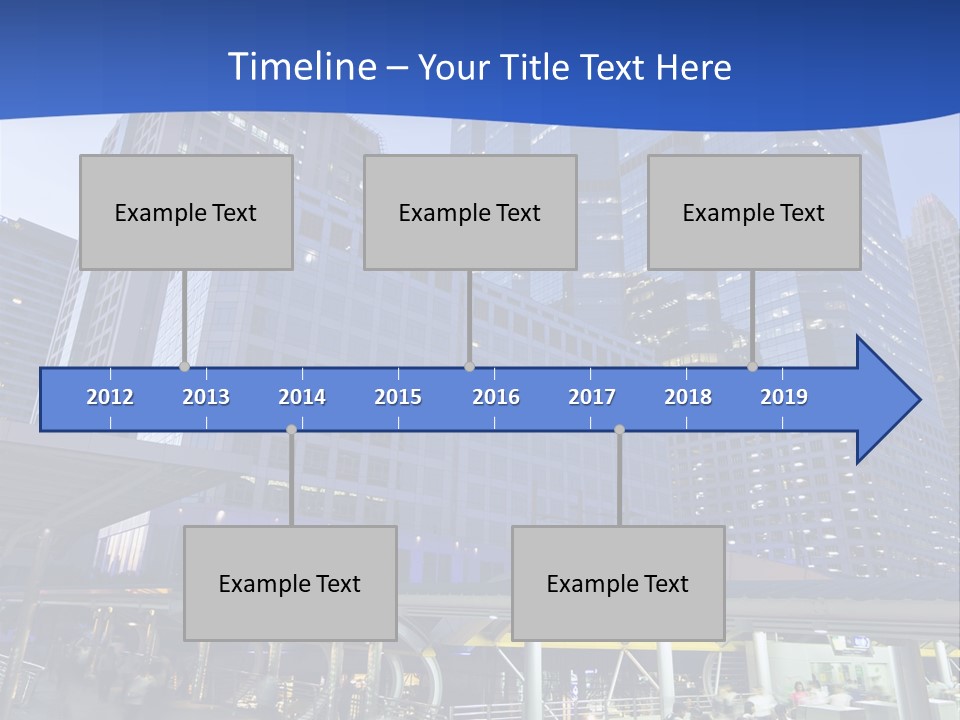 Timeline – Your Title Text Here

Example Text

Example Text

Example Text

2012 2013 2014 2015 2016 2017 2018 2019

Example Text

Example Text